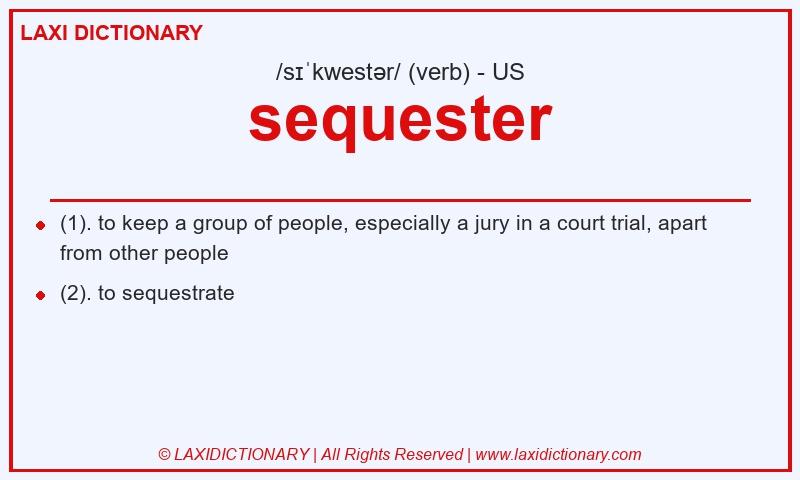 LAXI DICTIONARY

/sɪˈkwestər/ (verb) - US

sequester

(1). to keep a group of people, especially a jury in a court trial, apart from other people

(2). to sequestrate

© LAXIDICTIONARY | All Rights Reserved | www.laxidictionary.com